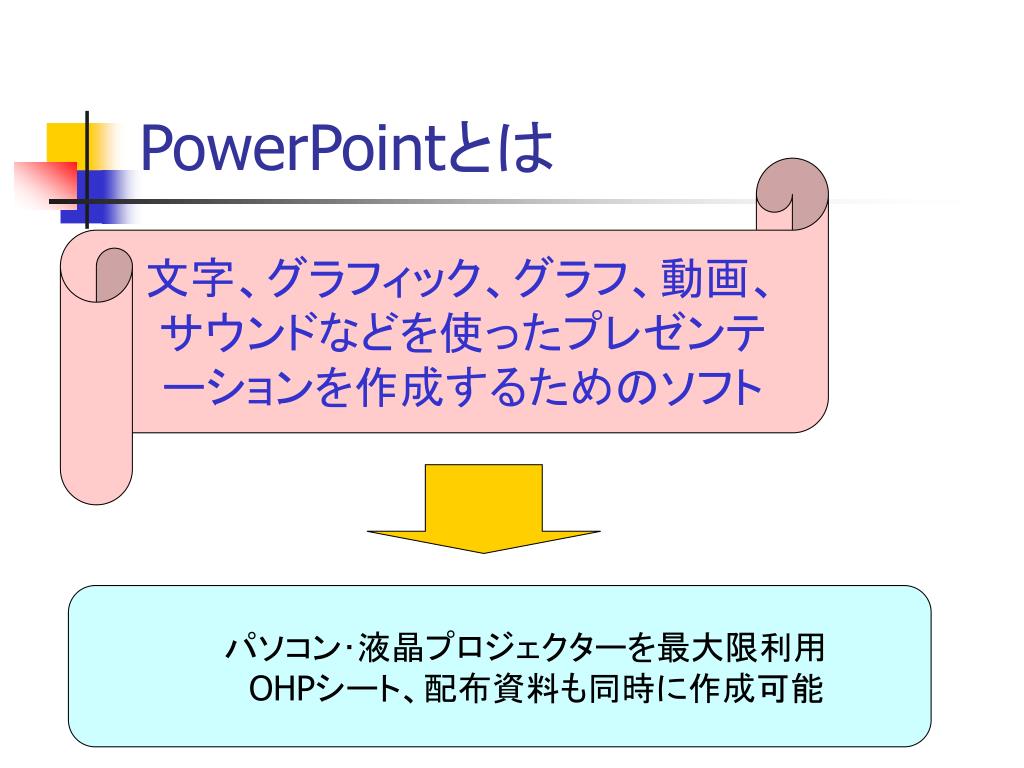 PowerPointとは

文字、グラフィック、グラフ、動画、サウンドなどを使ったプレゼンテーションを作成するためのソフト

パソコン･液晶プロジェクターを最大限利用
OHPシート、配布資料も同時に作成可能